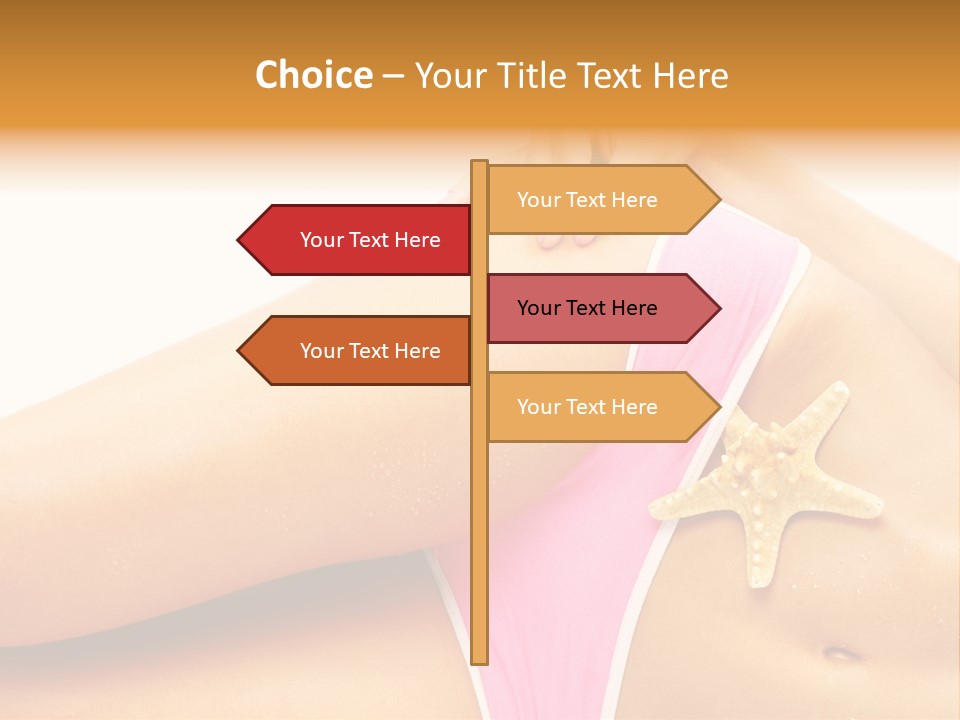 Choice – Your Title Text Here

Your Text Here

Your Text Here

Your Text Here

Your Text Here

Your Text Here